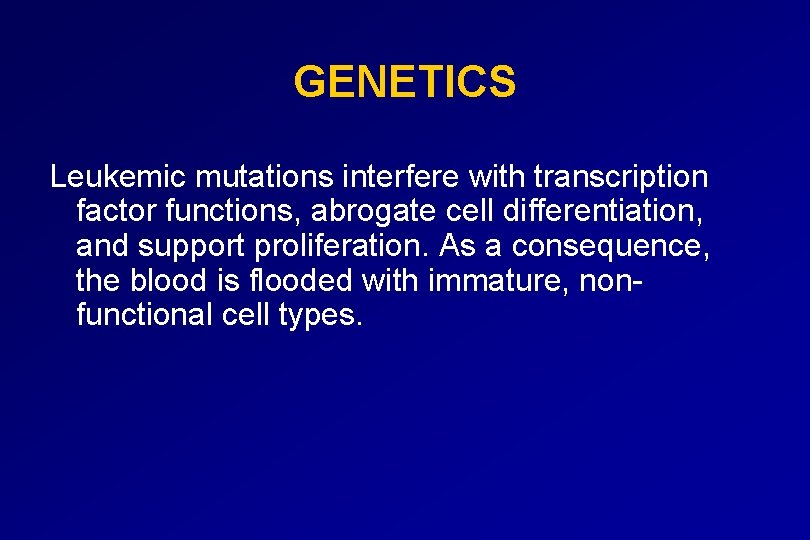 GENETICS

Leukemic mutations interfere with transcription factor functions, abrogate cell differentiation, and support proliferation. As a consequence, the blood is flooded with immature, non-functional cell types.